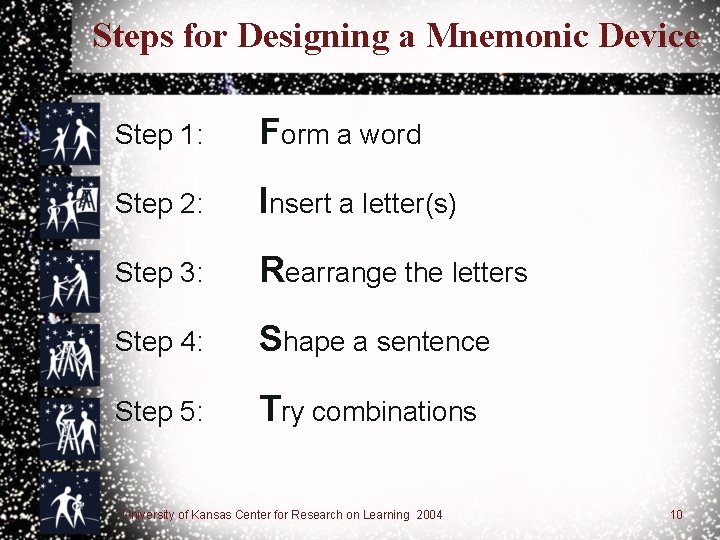 Steps for Designing a Mnemonic Device

Step 1: Form a word

Step 2: Insert a letter(s)

Step 3: Rearrange the letters

Step 4: Shape a sentence

Step 5: Try combinations

University of Kansas Center for Research on Learning 2004

10